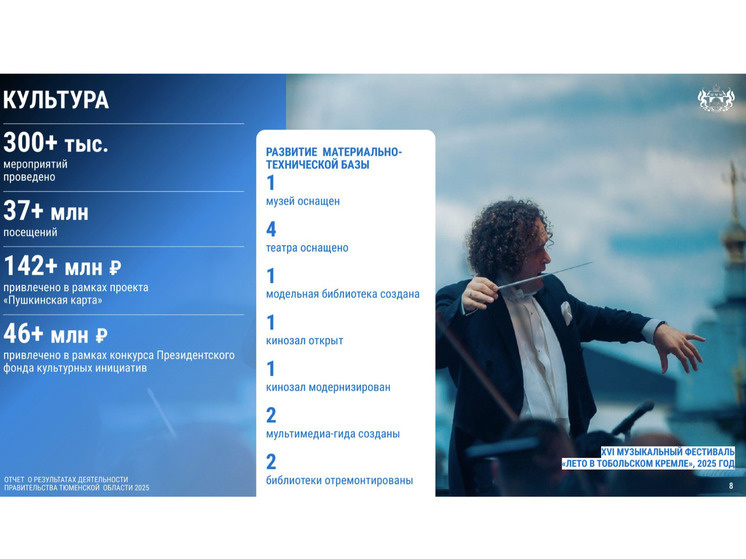 КУЛЬТУРА

300+ тыс.
мероприятий проведено

37+ млн
посещений

142+ млн ₽
привлечено в рамках проекта «Пушкинская карта»

46+ млн ₽
привлечено в рамках конкурса Президентского фонда культурных инициатив

ОТЧЕТ О РЕЗУЛЬТАТАХ ДЕЯТЕЛЬНОСТИ ПРАВИТЕЛЬСТВА ТЮМЕНСКОЙ ОБЛАСТИ 2025

РАЗВИТИЕ МАТЕРИАЛЬНО-ТЕХНИЧЕСКОЙ БАЗЫ

1
музей оснащен

4
театра оснащено

1
модельная библиотека создана

1
кинозал открыт

1
кинозал модернизирован

2
мультимедиа-гида созданы

2
библиотеки отремонтированы

XVI МУЗЫКАЛЬНЫЙ ФЕСТИВАЛЬ «ЛЕТО В ТОБОЛЬСКОМ КРЕМЛЕ», 2025 ГОД

8